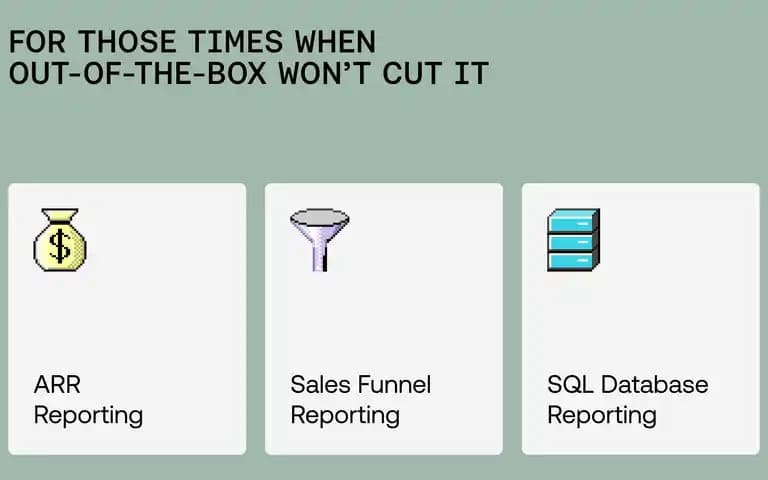 FOR THOSE TIMES WHEN OUT-OF-THE-BOX WON'T CUT IT

$

ARR Reporting

Sales Funnel Reporting

SQL Database Reporting